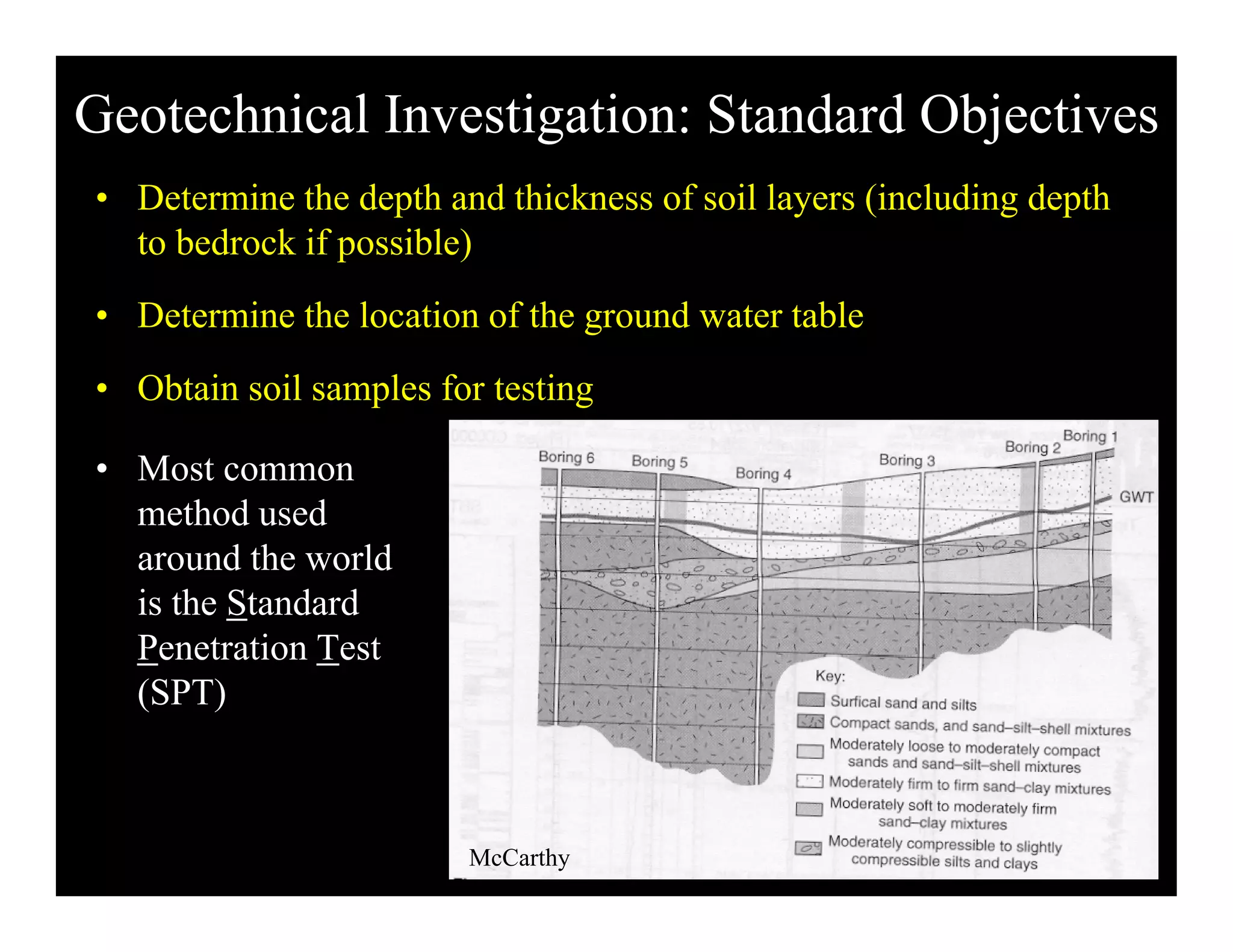 Geotechnical Investigation: Standard Objectives

• Determine the depth and thickness of soil layers (including depth to bedrock if possible)

• Determine the location of the ground water table

• Obtain soil samples for testing

• Most common method used around the world is the Standard Penetration Test (SPT)

Boring 6
Boring 5
Boring 4
Boring 3
Boring 2
Boring 1
GWT

Key:
Surfical sand and silts
Compact sands, and sand–silt–shell mixtures
Moderately loose to moderately compact sands and sand–silt–shell mixtures
Moderately firm to firm sand–clay mixtures
Moderately soft to moderately firm sand–clay mixtures
Moderately compressible to slightly compressible silts and clays

McCarthy